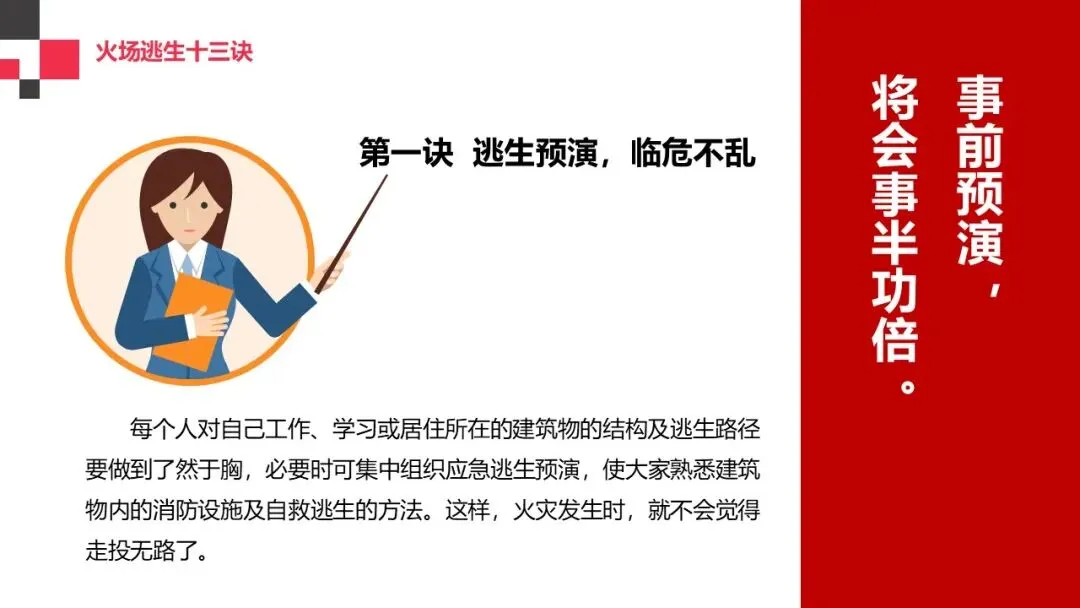 火场逃生十三诀

第一诀 逃生预演，临危不乱

每个人对自己工作、学习或居住所在的建筑物的结构及逃生路径要做到了然于胸，必要时可集中组织应急逃生预演，使大家熟悉建筑物内的消防设施及自救逃生的方法。这样，火灾发生时，就不会觉得走投无路了。

事前预演，将会事半功倍。